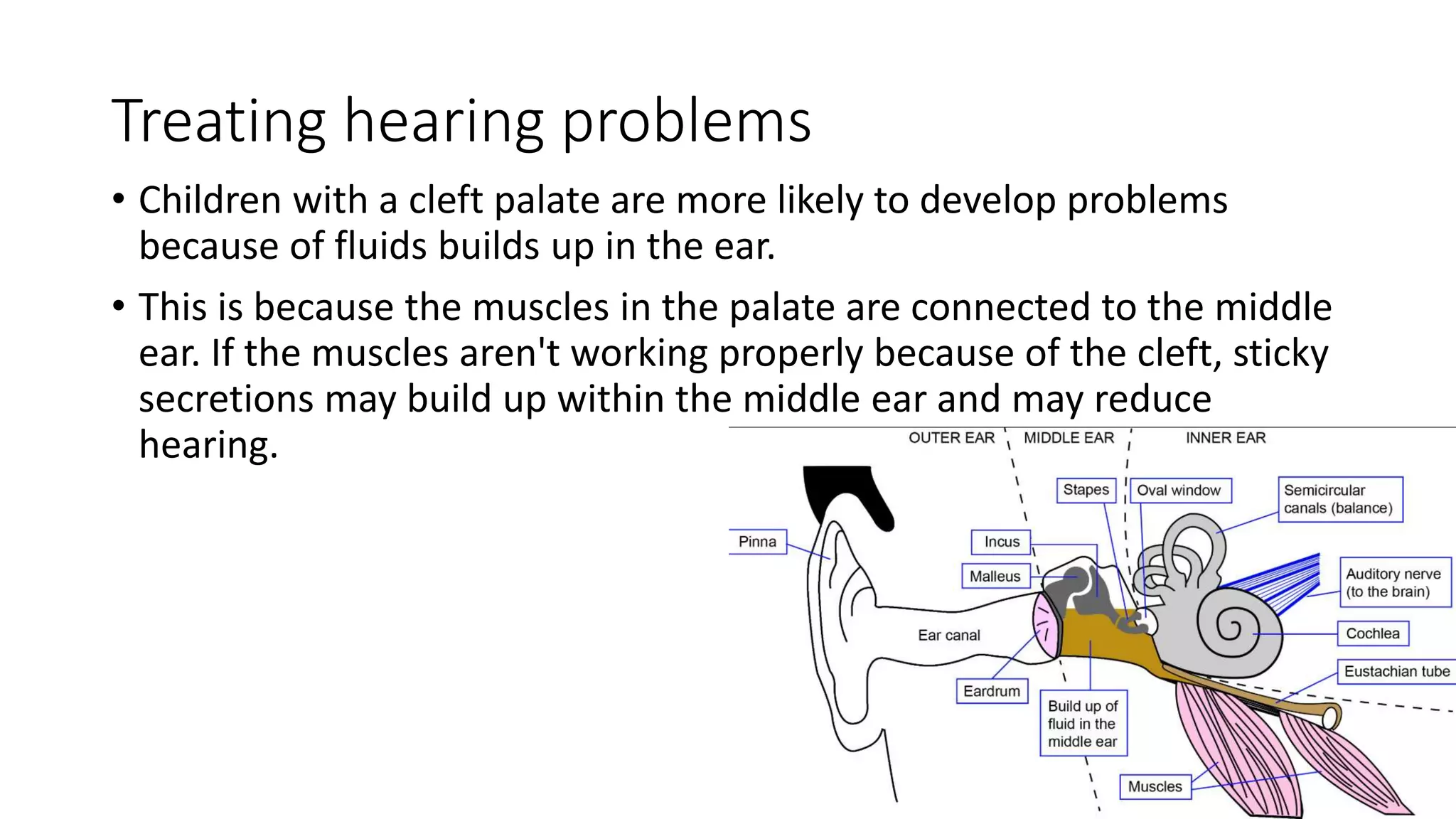 Treating hearing problems

• Children with a cleft palate are more likely to develop problems because of fluids builds up in the ear.

• This is because the muscles in the palate are connected to the middle ear. If the muscles aren't working properly because of the cleft, sticky secretions may build up within the middle ear and may reduce hearing.

OUTER EAR
MIDDLE EAR
INNER EAR
Stapes
Oval window
Semicircular canals (balance)
Pinna
Incus
Malleus
Auditory nerve (to the brain)
Ear canal
Cochlea
Eustachian tube
Eardrum
Build up of fluid in the middle ear
Muscles